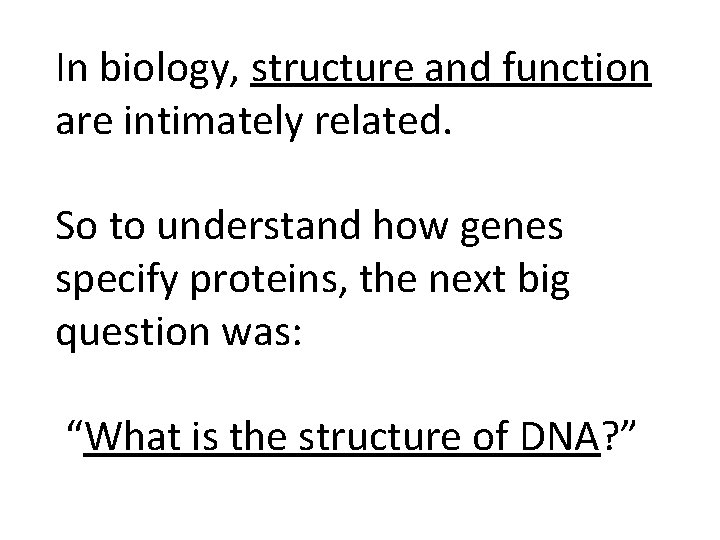 In biology, structure and function are intimately related.

So to understand how genes specify proteins, the next big question was:

“What is the structure of DNA?”